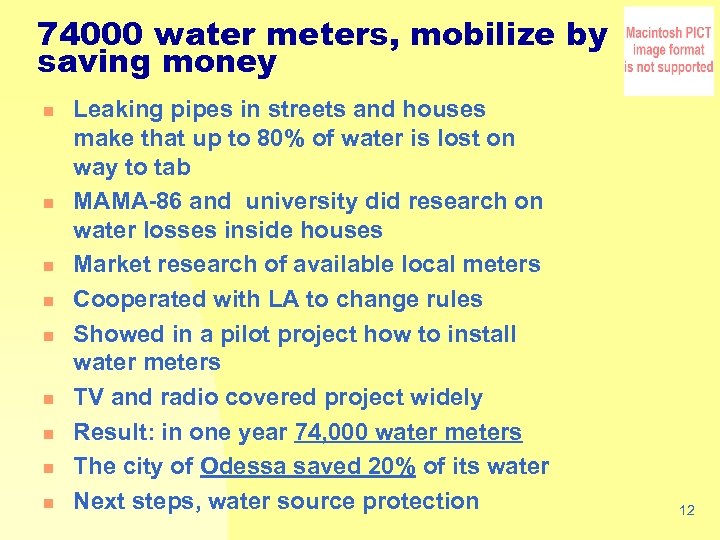 74000 water meters, mobilize by saving money

Macintosh PICT image format is not supported

- Leaking pipes in streets and houses make that up to 80% of water is lost on way to tab
- MAMA-86 and university did research on water losses inside houses
- Market research of available local meters
- Cooperated with LA to change rules
- Showed in a pilot project how to install water meters
- TV and radio covered project widely
- Result: in one year 74,000 water meters
- The city of Odessa saved 20% of its water
- Next steps, water source protection

12